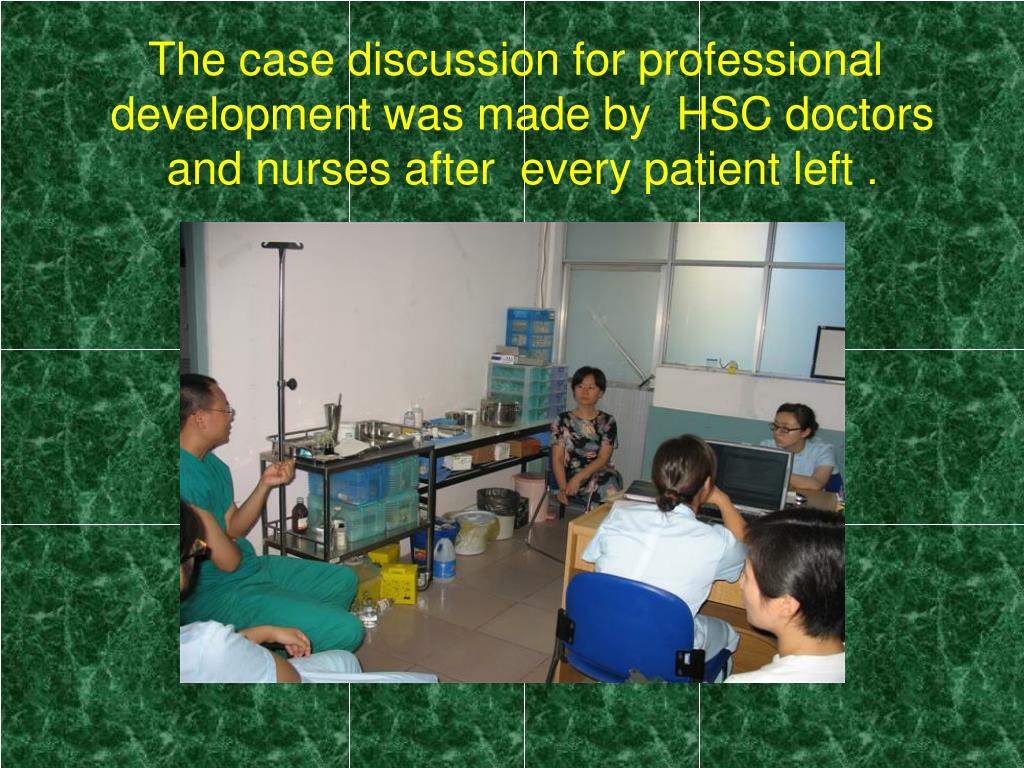 The case discussion for professional development was made by  HSC doctors and nurses after  every patient left .